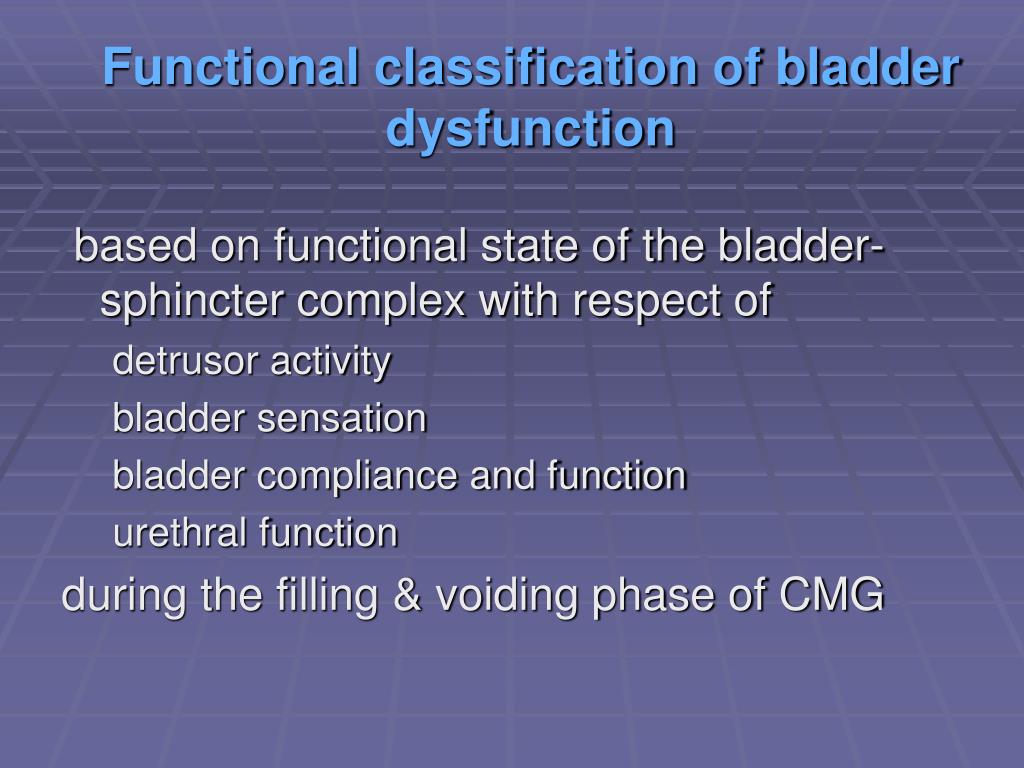 Functional classification of bladder dysfunction

based on functional state of the bladder-sphincter complex with respect of

detrusor activity

bladder sensation

bladder compliance and function

urethral function

during the filling & voiding phase of CMG